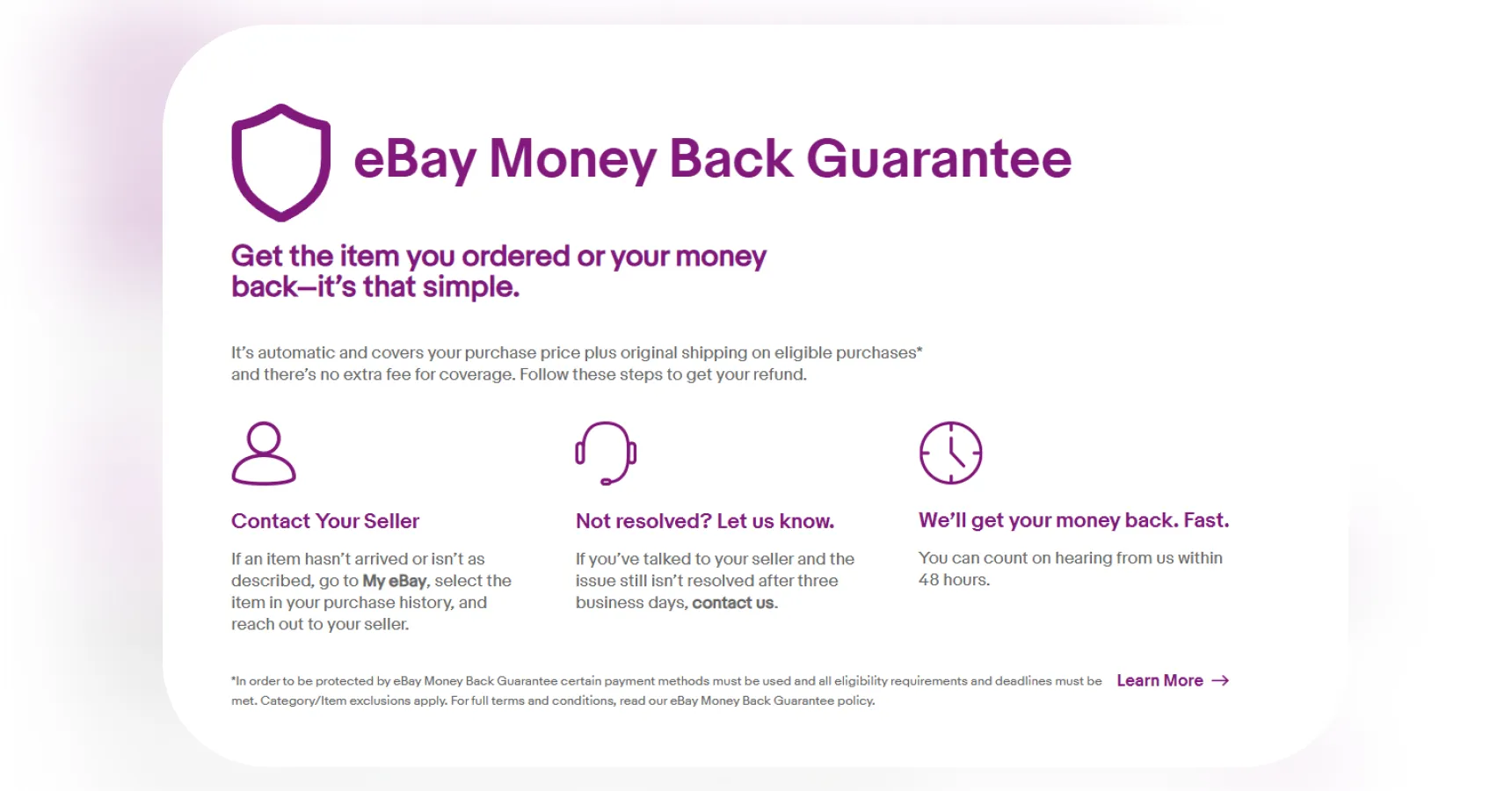 eBay Money Back Guarantee

Get the item you ordered or your money back—it's that simple.

It's automatic and covers your purchase price plus original shipping on eligible purchases* and there's no extra fee for coverage. Follow these steps to get your refund.

Contact Your Seller

If an item hasn't arrived or isn't as described, go to My eBay, select the item in your purchase history, and reach out to your seller.

Not resolved? Let us know.

If you've talked to your seller and the issue still isn't resolved after three business days, contact us.

We'll get your money back. Fast.

You can count on hearing from us within 48 hours.

*In order to be protected by eBay Money Back Guarantee certain payment methods must be used and all eligibility requirements and deadlines must be met. Category/Item exclusions apply. For full terms and conditions, read our eBay Money Back Guarantee policy.

Learn More →